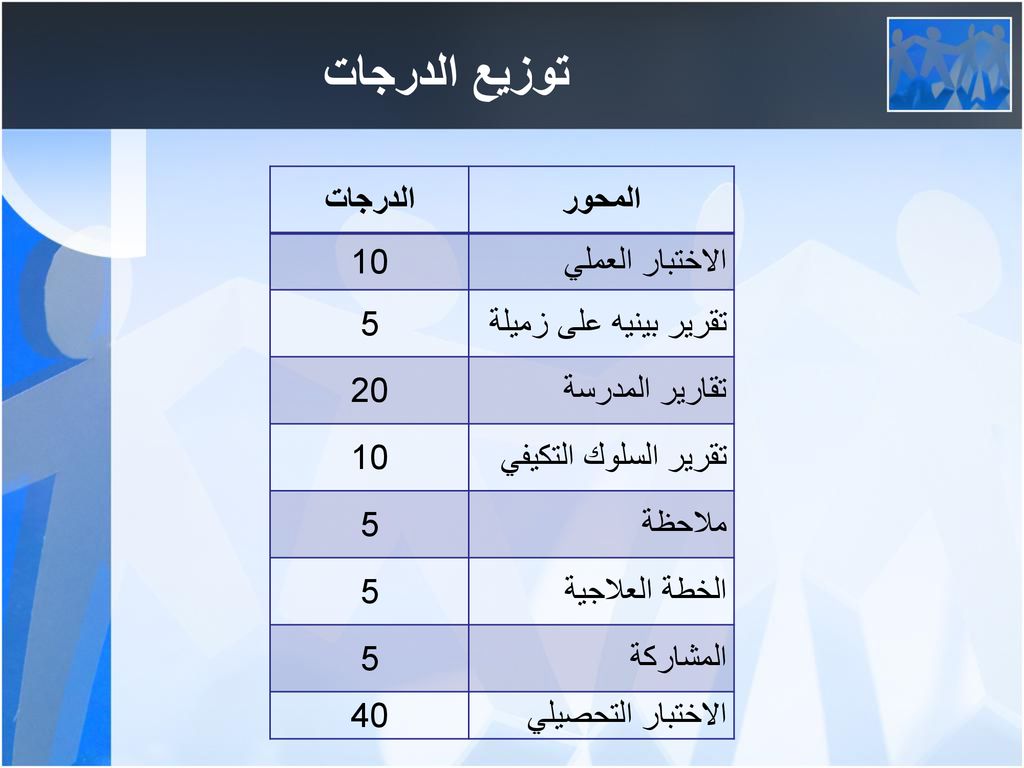 توزيع الدرجات

| المحور | الدرجات |
|---|---|
| الاختبار العملي | 10 |
| تقرير بينيه على زميلة | 5 |
| تقارير المدرسة | 20 |
| تقرير السلوك التكيفي | 10 |
| ملاحظة | 5 |
| الخطة العلاجية | 5 |
| المشاركة | 5 |
| الاختبار التحصيلي | 40 |